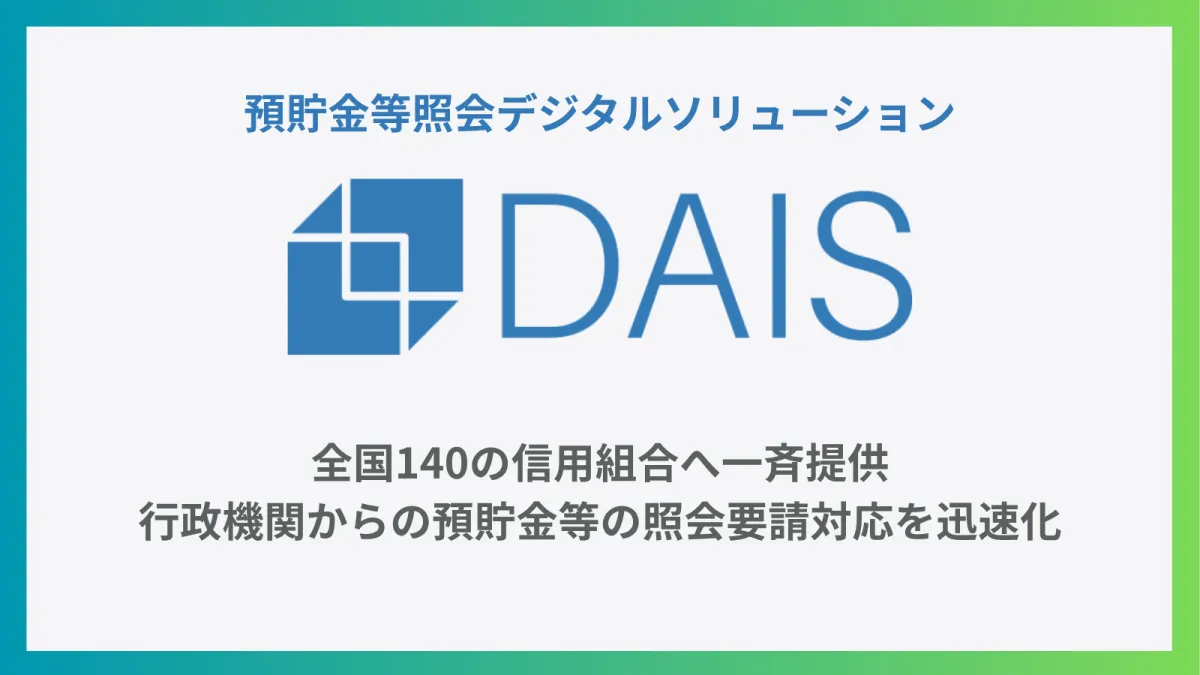 預貯金等照会デジタルソリューション

DAIS

全国140の信用組合へ一斉提供
行政機関からの預貯金等の照会要請対応を迅速化